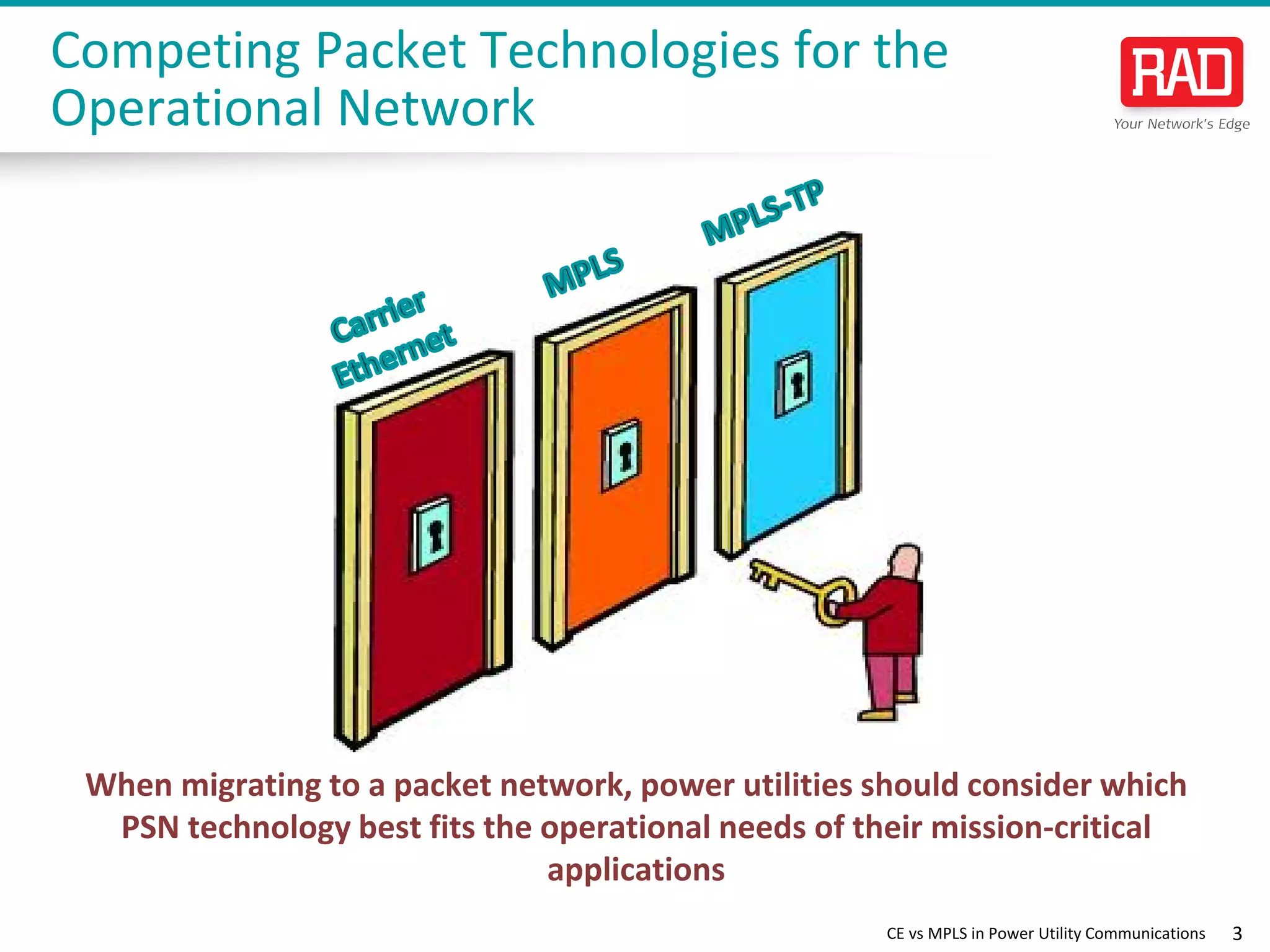 Competing Packet Technologies for the Operational Network

RAD
Your Network's Edge

Carrier Ethernet

MPLS

MPLS-TP

When migrating to a packet network, power utilities should consider which PSN technology best fits the operational needs of their mission-critical applications

CE vs MPLS in Power Utility Communications 3